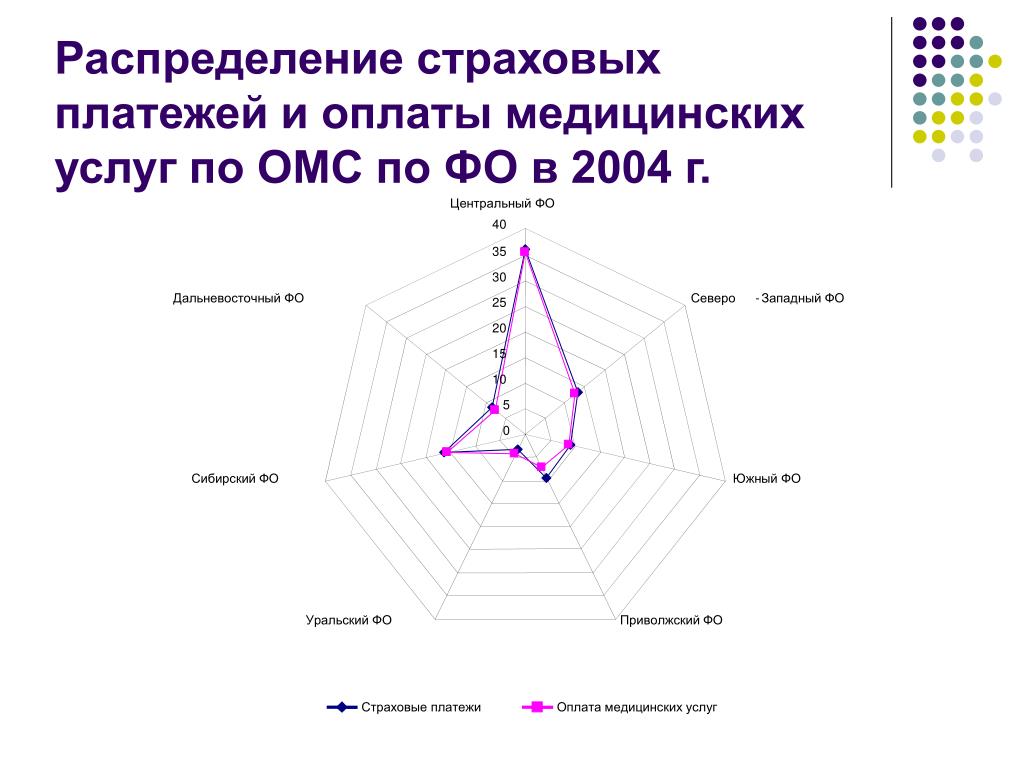 Распределение страховых платежей и оплаты медицинских услуг по ОМС по ФО в 2004 г.

Центральный ФО
40
35
30
25
20
15
10
5
0

Северо - Западный ФО
Южный ФО
Приволжский ФО
Уральский ФО
Сибирский ФО
Дальневосточный ФО

Страховые платежи
Оплата медицинских услуг